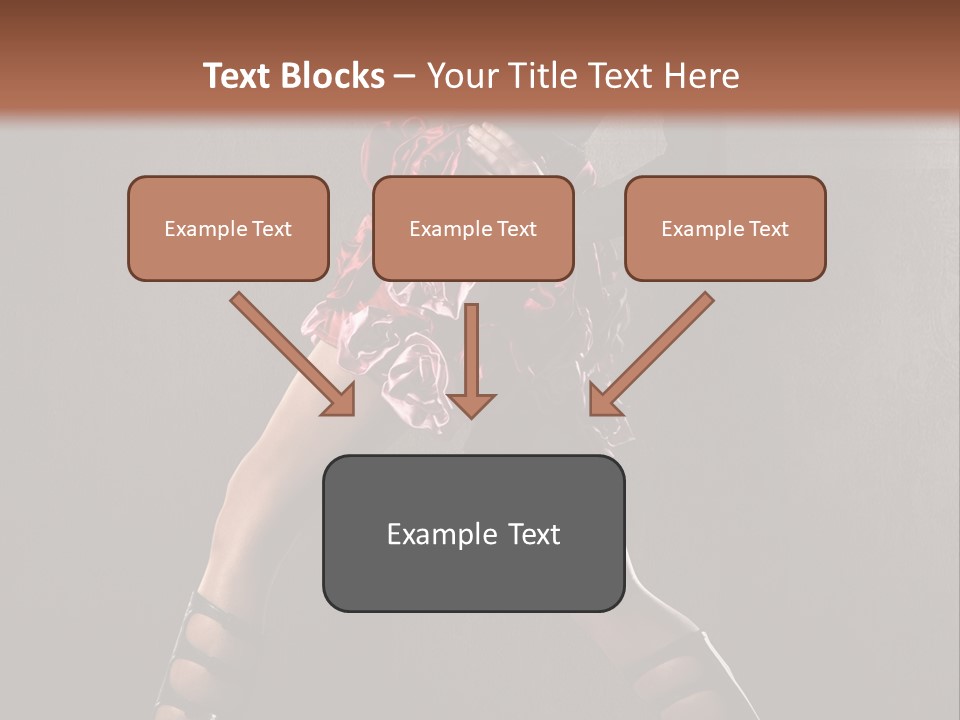 Text Blocks – Your Title Text Here

Example Text

Example Text

Example Text

Example Text